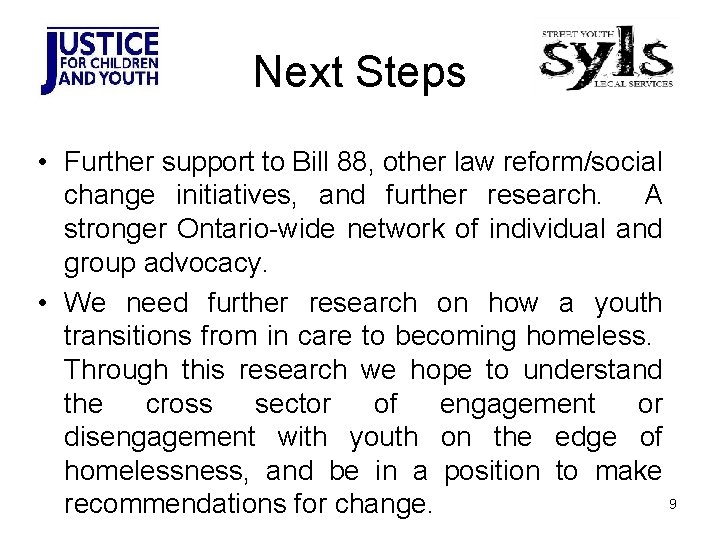 JUSTICE FOR CHILDREN AND YOUTH

Next Steps

STREET YOUTH syls LEGAL SERVICES

• Further support to Bill 88, other law reform/social change initiatives, and further research. A stronger Ontario-wide network of individual and group advocacy.

• We need further research on how a youth transitions from in care to becoming homeless. Through this research we hope to understand the cross sector of engagement or disengagement with youth on the edge of homelessness, and be in a position to make recommendations for change.

9